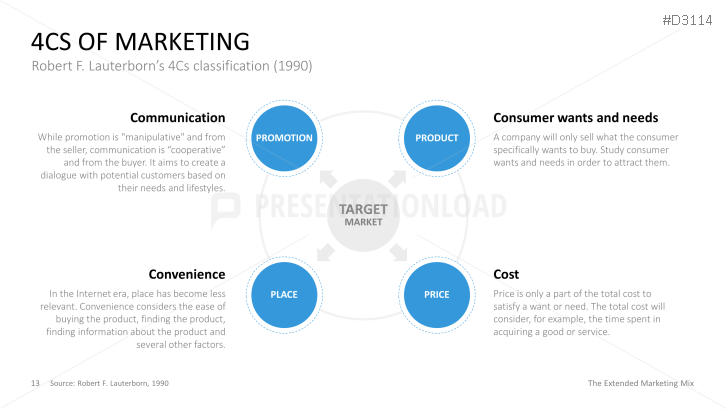 #D3114

4CS OF MARKETING

Robert F. Lauterborn's 4Cs classification (1990)

Communication

While promotion is "manipulative" and from the seller, communication is "cooperative" and from the buyer. It aims to create a dialogue with potential customers based on their needs and lifestyles.

PROMOTION

PRODUCT

Consumer wants and needs

A company will only sell what the consumer specifically wants to buy. Study consumer wants and needs in order to attract them.

PRESENTATIONLOAD

TARGET MARKET

Convenience

In the Internet era, place has become less relevant. Convenience considers the ease of buying the product, finding the product, finding information about the product and several other factors.

PLACE

PRICE

Cost

Price is only a part of the total cost to satisfy a want or need. The total cost will consider, for example, the time spent in acquiring a good or service.

13 Source: Robert F. Lauterborn, 1990

The Extended Marketing Mix